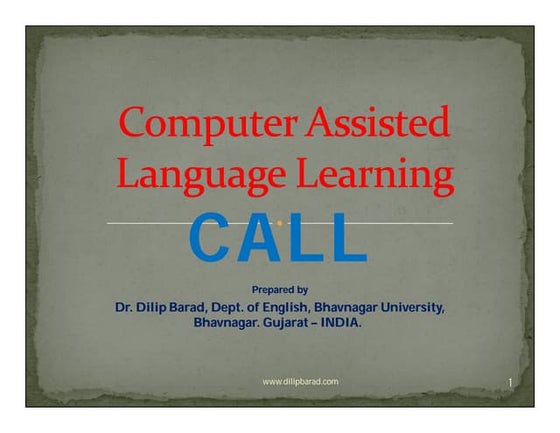 Computer Assisted Language Learning

CALL

Prepared by

Dr. Dilip Barad, Dept. of English, Bhavnagar University, Bhavnagar. Gujarat – INDIA.

www.dilipbarad.com

1